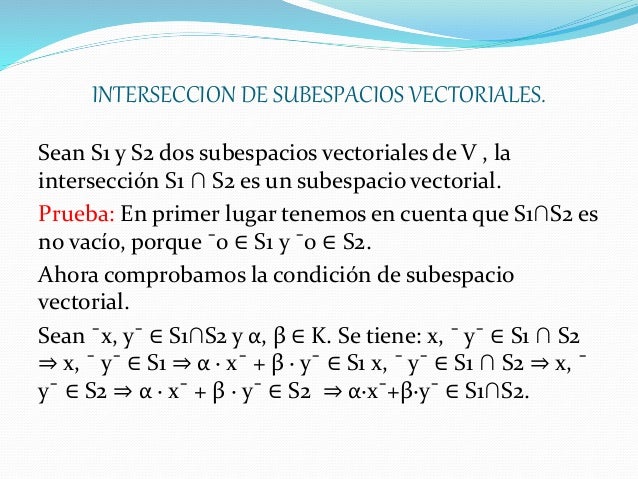 INTERSECCION DE SUBESPACIOS VECTORIALES.

Sean S1 y S2 dos subespacios vectoriales de V , la intersección S1 ∩ S2 es un subespacio vectorial.

Prueba: En primer lugar tenemos en cuenta que S1∩S2 es no vacío, porque ¯0 ∈ S1 y ¯0 ∈ S2.

Ahora comprobamos la condición de subespacio vectorial.

Sean ¯x, y¯ ∈ S1∩S2 y α, β ∈ K. Se tiene: x, ¯ y¯ ∈ S1 ∩ S2 ⇒ x, ¯ y¯ ∈ S1 ⇒ α · x¯ + β · y¯ ∈ S1 x, ¯ y¯ ∈ S1 ∩ S2 ⇒ x, ¯ y¯ ∈ S2 ⇒ α · x¯ + β · y¯ ∈ S2 ⇒ α·x¯+β·y¯ ∈ S1∩S2.